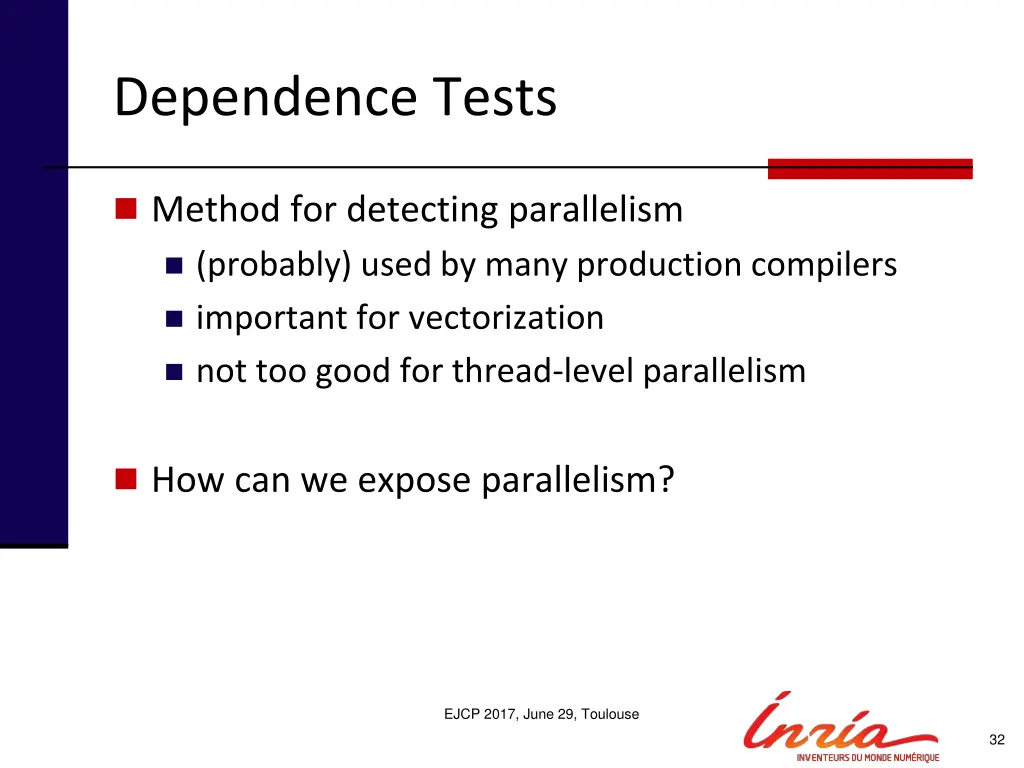 Dependence Tests

Method for detecting parallelism

(probably) used by many production compilers

important for vectorization

not too good for thread-level parallelism

How can we expose parallelism?

EJCP 2017, June 29, Toulouse

Inria

INVENTEURS DU MONDE NUMÉRIQUE

32